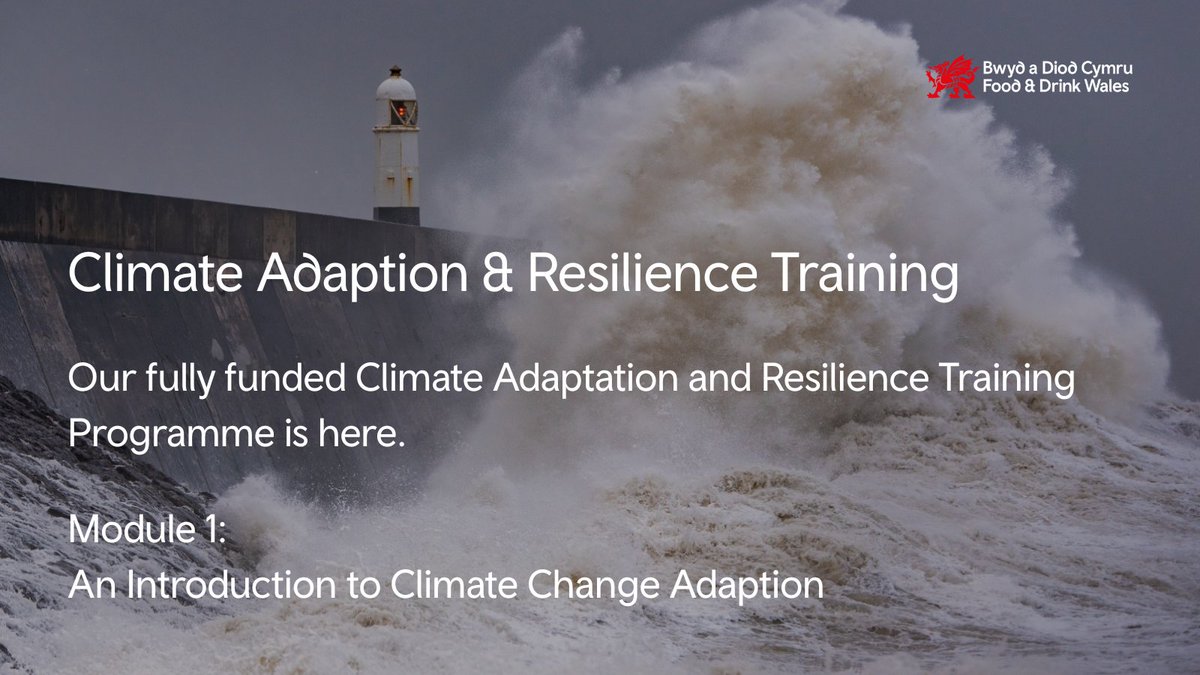 Bwyd a Diod Cymru
Food & Drink Wales

Climate Adaption & Resilience Training

Our fully funded Climate Adaptation and Resilience Training Programme is here.

Module 1:
An Introduction to Climate Change Adaption